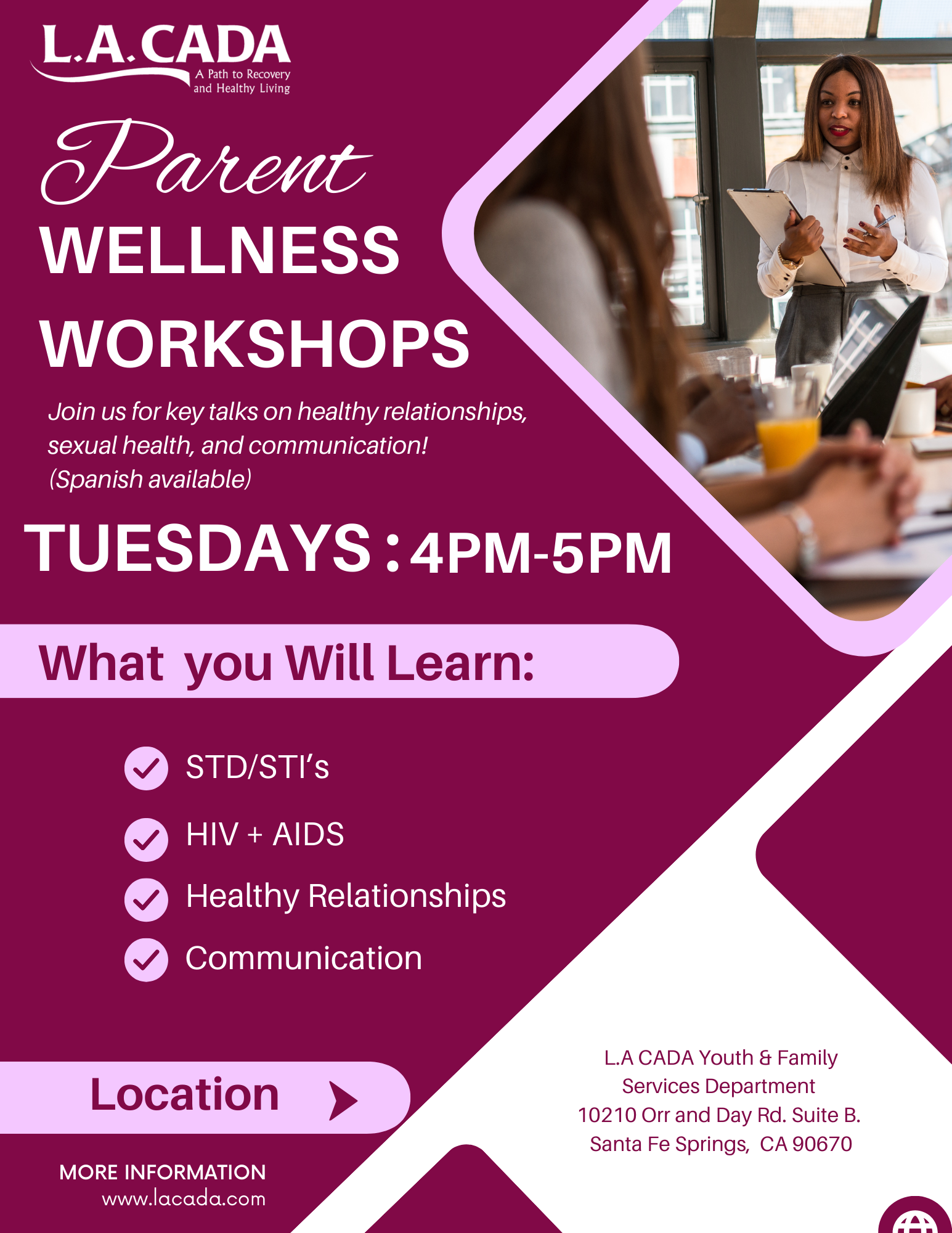 L.A.CADA
A Path to Recovery and Healthy Living

Parent
WELLNESS WORKSHOPS

Join us for key talks on healthy relationships, sexual health, and communication! (Spanish available)

TUESDAYS : 4PM-5PM

What you Will Learn:

STD/STI's
HIV + AIDS
Healthy Relationships
Communication

Location

L.A CADA Youth & Family Services Department
10210 Orr and Day Rd. Suite B.
Santa Fe Springs, CA 90670

MORE INFORMATION
www.lacada.com